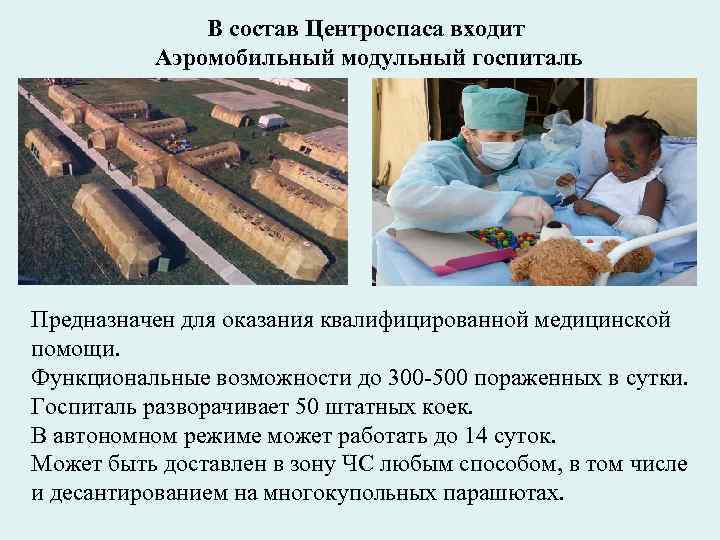 В состав Центроспаса входит
Аэромобильный модульный госпиталь

Предназначен для оказания квалифицированной медицинской помощи.
Функциональные возможности до 300-500 пораженных в сутки.
Госпиталь разворачивает 50 штатных коек.
В автономном режиме может работать до 14 суток.
Может быть доставлен в зону ЧС любым способом, в том числе и десантированием на многокупольных парашютах.